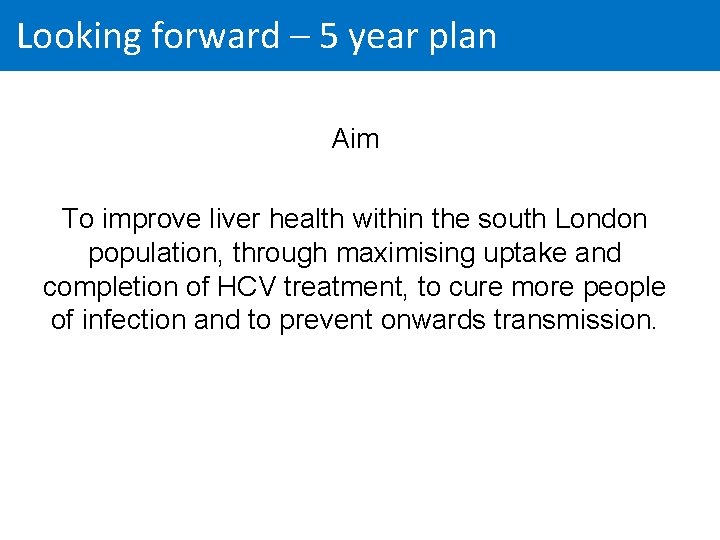 Looking forward – 5 year plan

Aim

To improve liver health within the south London population, through maximising uptake and completion of HCV treatment, to cure more people of infection and to prevent onwards transmission.